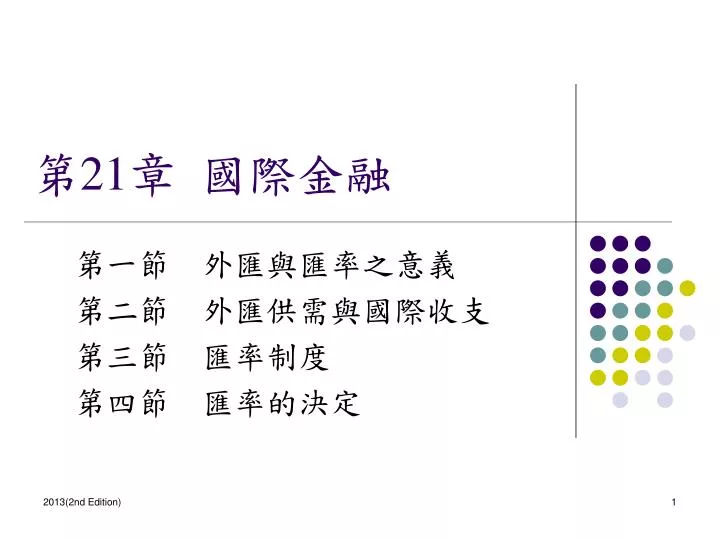 第21章 國際金融

第一節 外匯與匯率之意義
第二節 外匯供需與國際收支
第三節 匯率制度
第四節 匯率的決定

2013(2nd Edition)

1